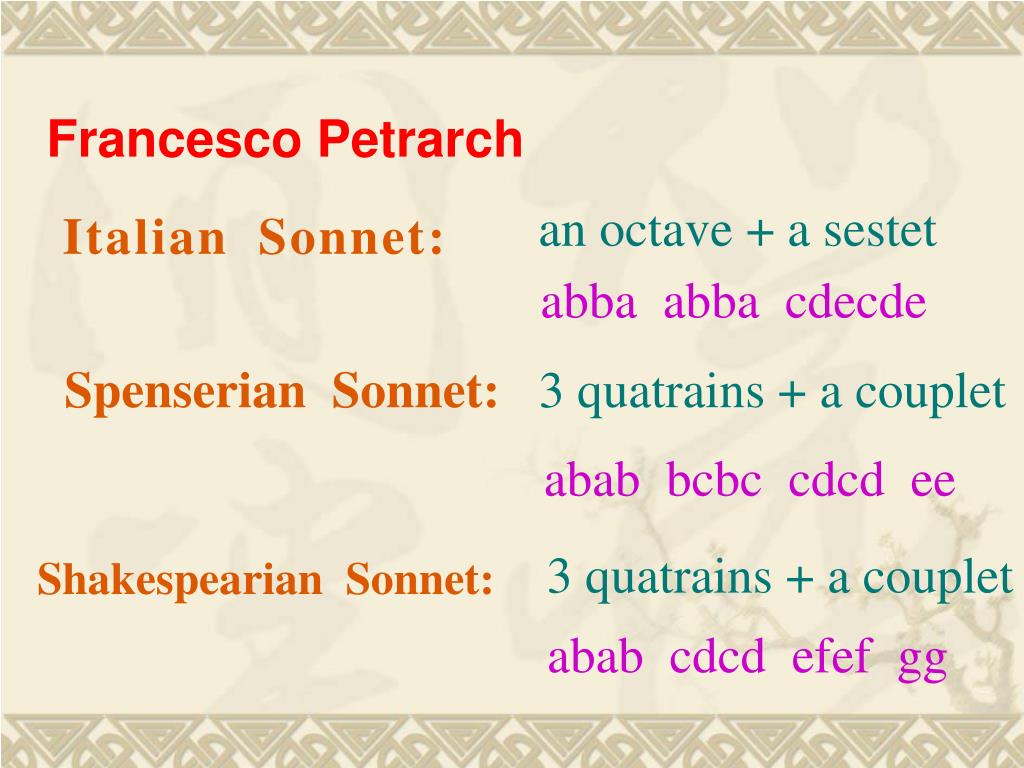 Francesco Petrarch

Italian Sonnet: an octave + a sestet
abba abba cdecde

Spenserian Sonnet: 3 quatrains + a couplet
abab bcbc cdcd ee

Shakespearian Sonnet: 3 quatrains + a couplet
abab cdcd efef gg